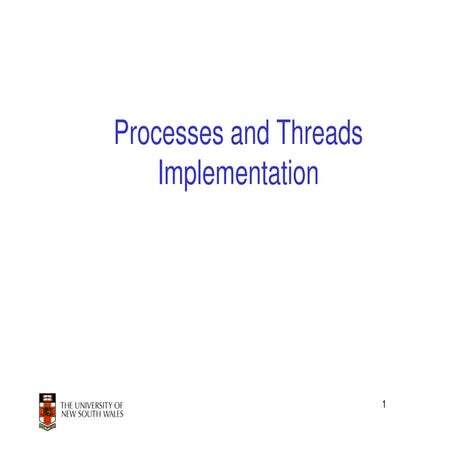 Processes and Threads
Implementation

THE UNIVERSITY OF
NEW SOUTH WALES

1